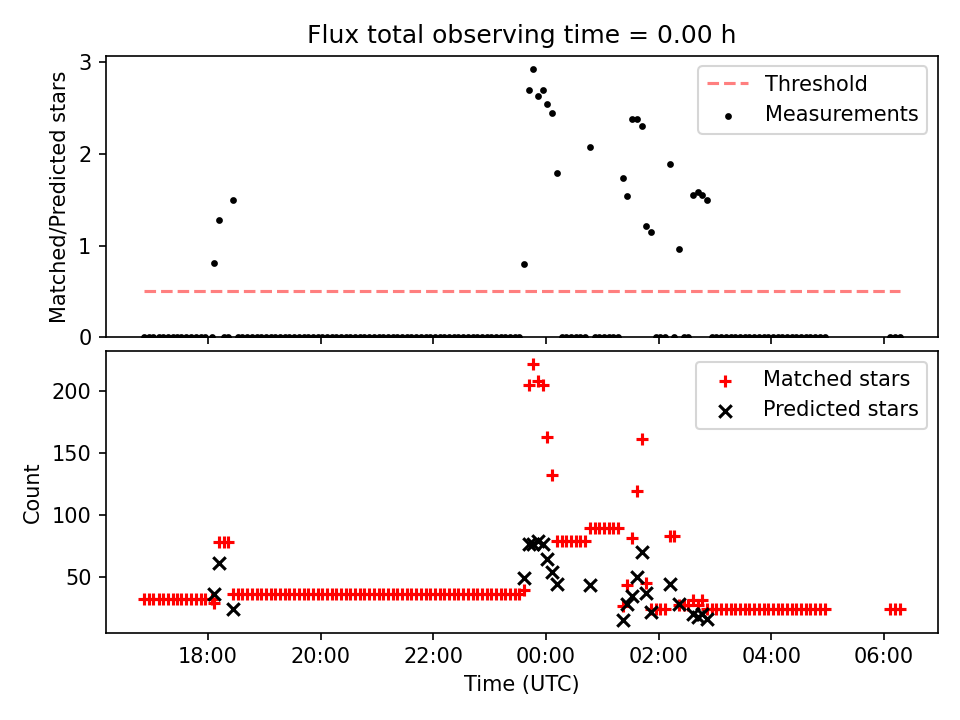 Flux total observing time = 0.00 h

Matched/Predicted stars

3
2
1
0

Threshold
Measurements

Count

200
150
100
50

Matched stars
Predicted stars

18:00
20:00
22:00
00:00
02:00
04:00
06:00

Time (UTC)